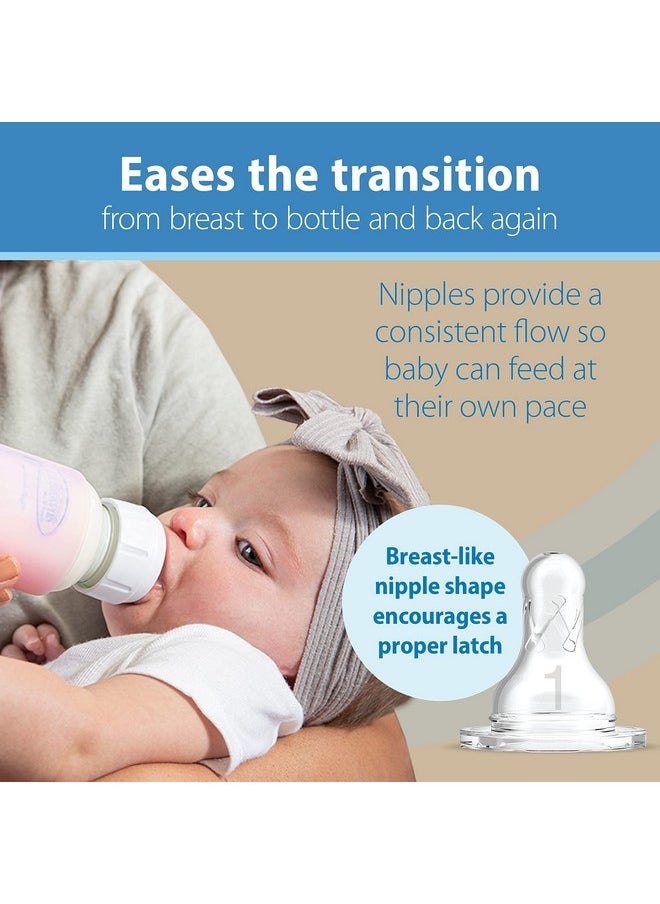 Eases the transition
from breast to bottle and back again

Nipples provide a consistent flow so baby can feed at their own pace

Breast-like nipple shape encourages a proper latch

1